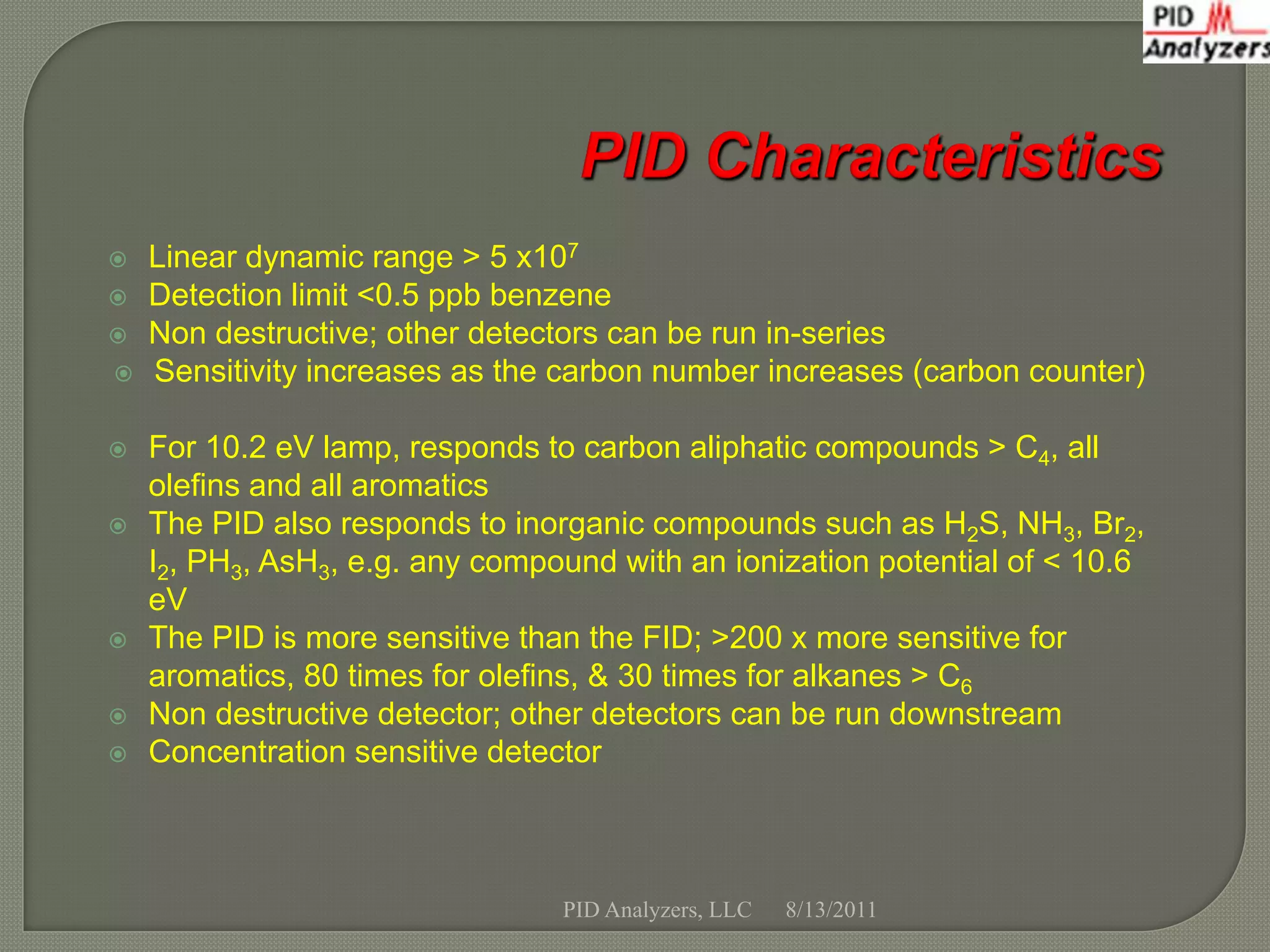 PID Analyzers

PID Characteristics

Linear dynamic range > 5 x$10^7$
Detection limit <0.5 ppb benzene
Non destructive; other detectors can be run in-series
Sensitivity increases as the carbon number increases (carbon counter)

For 10.2 eV lamp, responds to carbon aliphatic compounds > $C_4$, all olefins and all aromatics
The PID also responds to inorganic compounds such as $H_2S$, $NH_3$, $Br_2$, $I_2$, $PH_3$, $AsH_3$, e.g. any compound with an ionization potential of < 10.6 eV
The PID is more sensitive than the FID; >200 x more sensitive for aromatics, 80 times for olefins, & 30 times for alkanes > $C_6$
Non destructive detector; other detectors can be run downstream
Concentration sensitive detector

PID Analyzers, LLC 8/13/2011